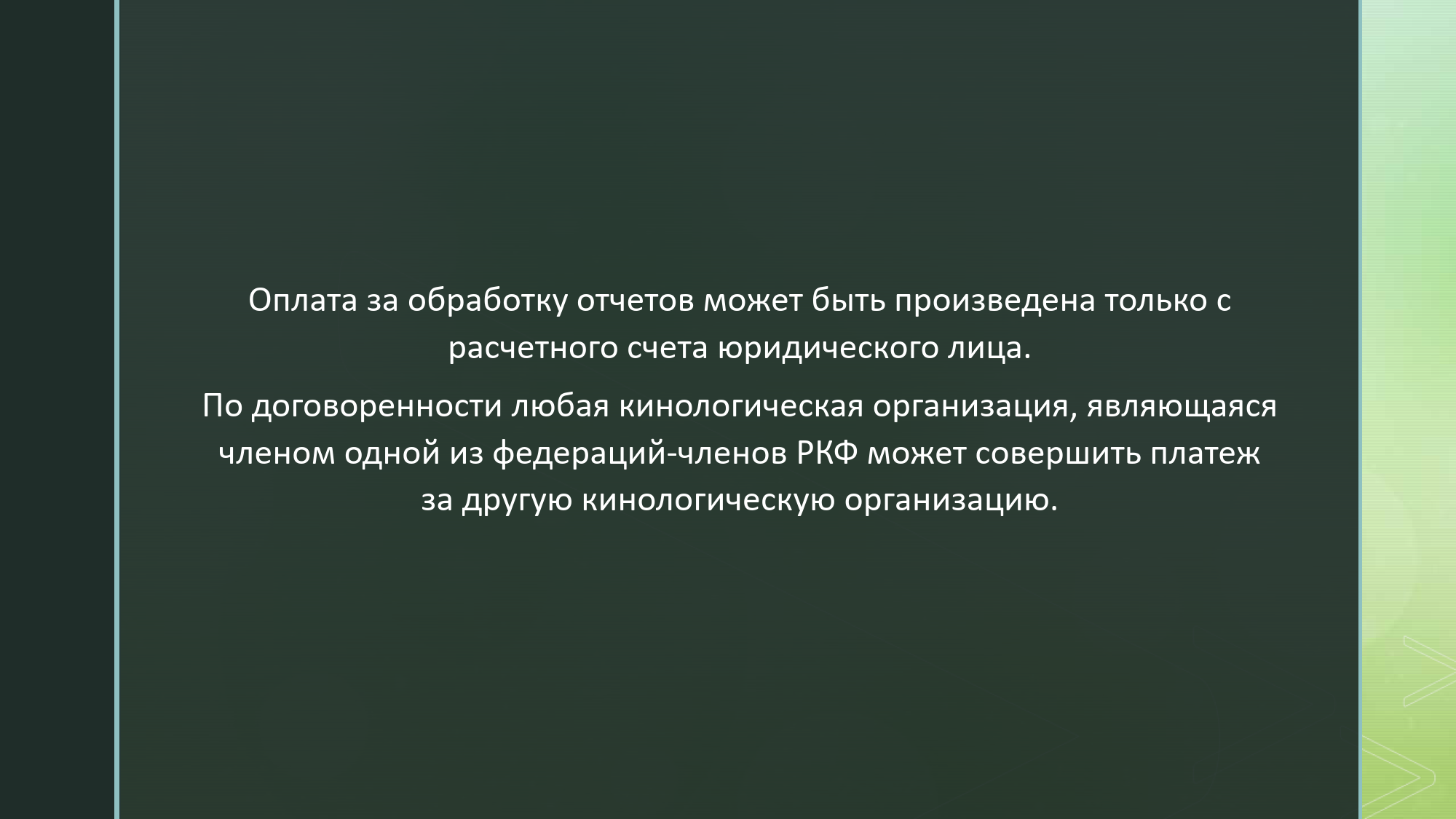 Оплата за обработку отчетов может быть произведена только с расчетного счета юридического лица.

По договоренности любая кинологическая организация, являющаяся членом одной из федераций-членов РКФ может совершить платеж за другую кинологическую организацию.